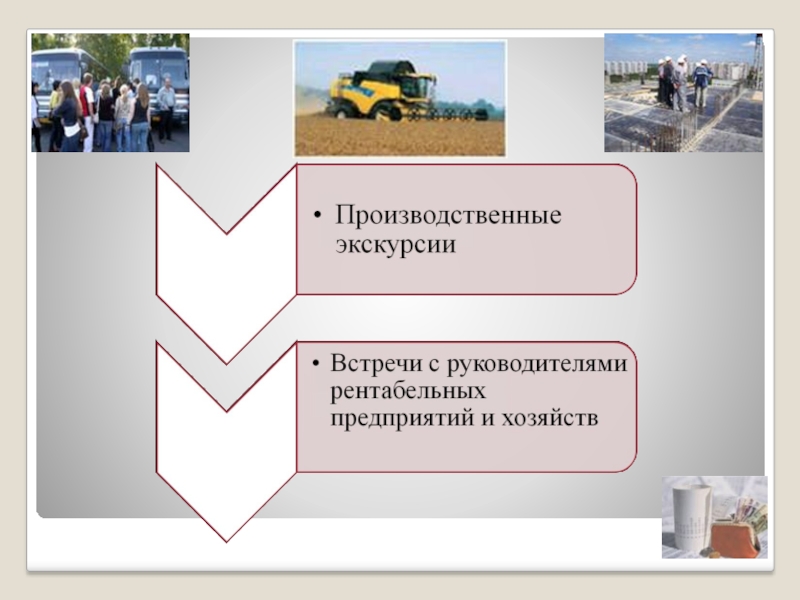 • Производственные экскурсии

• Встречи с руководителями рентабельных предприятий и хозяйств